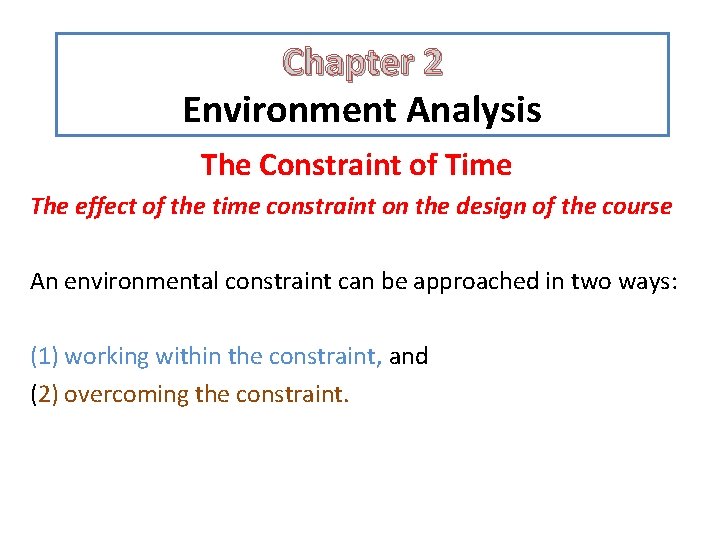 Chapter 2
Environment Analysis

The Constraint of Time

The effect of the time constraint on the design of the course

An environmental constraint can be approached in two ways:

(1) working within the constraint, and
(2) overcoming the constraint.